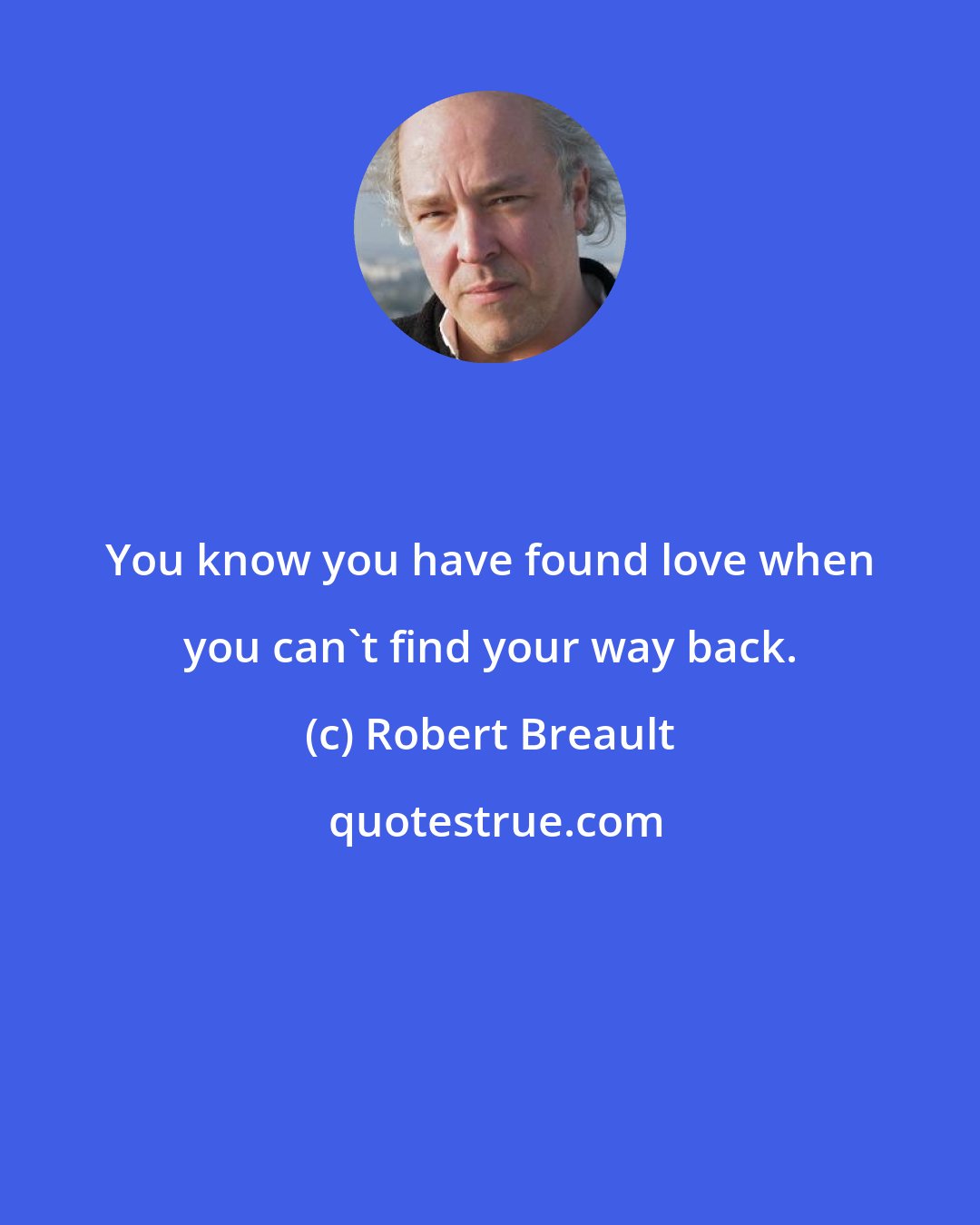 You know you have found love when you can`t find your way back.

(c) Robert Breault

quotestrue.com